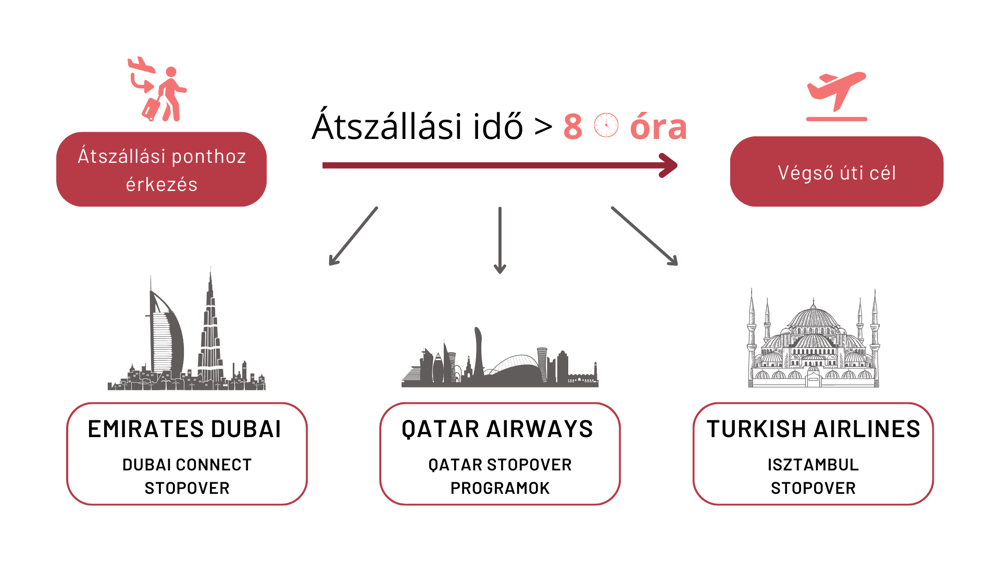 Átszállási ponthoz érkezés

Átszállási idő > 8 óra

Végső úti cél

EMIRATES DUBAI

DUBAI CONNECT STOPOVER

QATAR AIRWAYS

QATAR STOPOVER PROGRAMOK

TURKISH AIRLINES

ISZTAMBUL STOPOVER